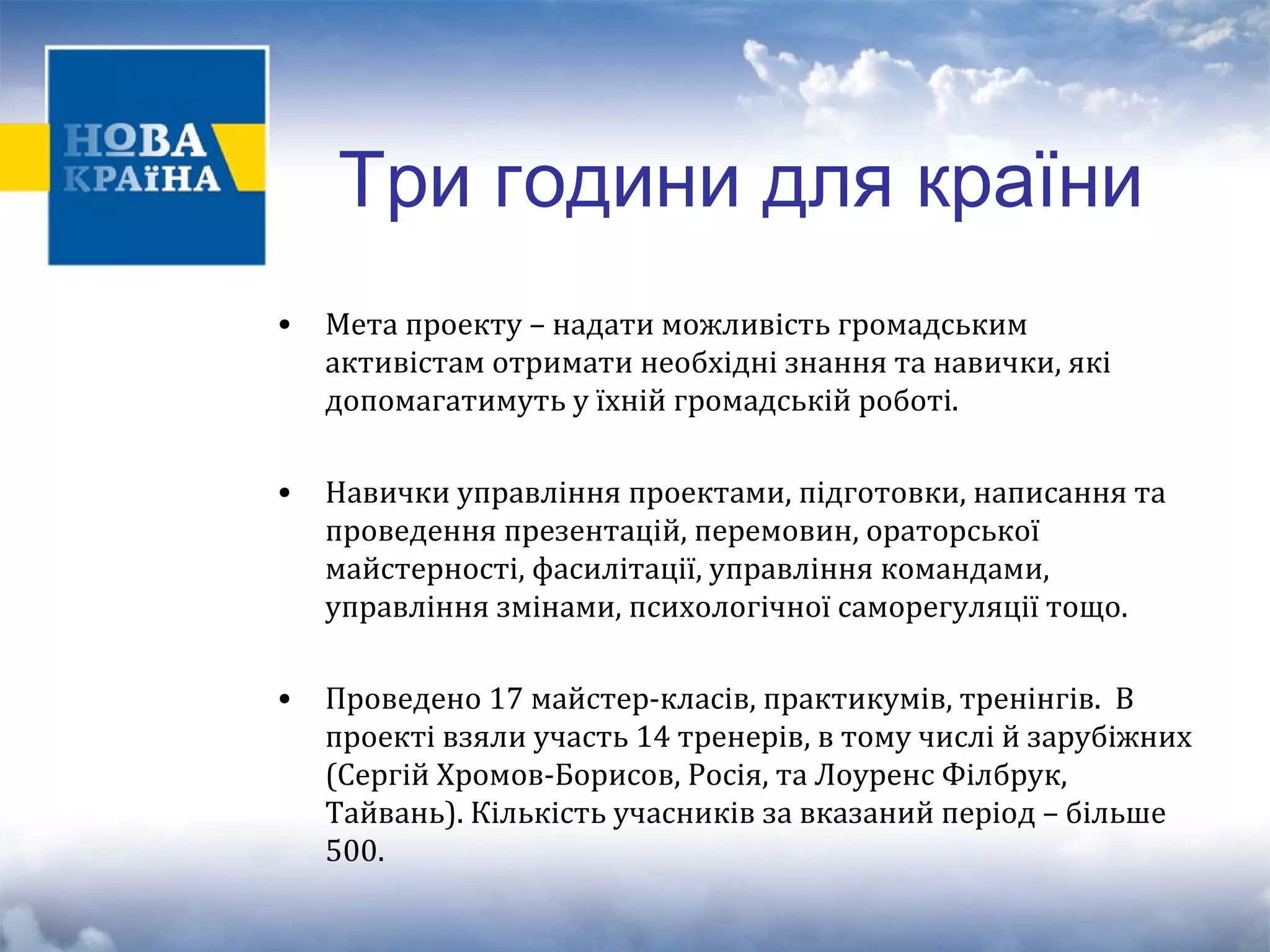 НОВА
КРАЇНА

Три години для країни

• Мета проекту – надати можливість громадським активістам отримати необхідні знання та навички, які допомагатимуть у їхній громадській роботі.

• Навички управління проектами, підготовки, написання та проведення презентацій, перемовин, ораторської майстерності, фасилітації, управління командами, управління змінами, психологічної саморегуляції тощо.

• Проведено 17 майстер-класів, практикумів, тренінгів. В проекті взяли участь 14 тренерів, в тому числі й зарубіжних (Сергій Хромов-Борисов, Росія, та Лоуренс Філбрук, Тайвань). Кількість учасників за вказаний період – більше 500.